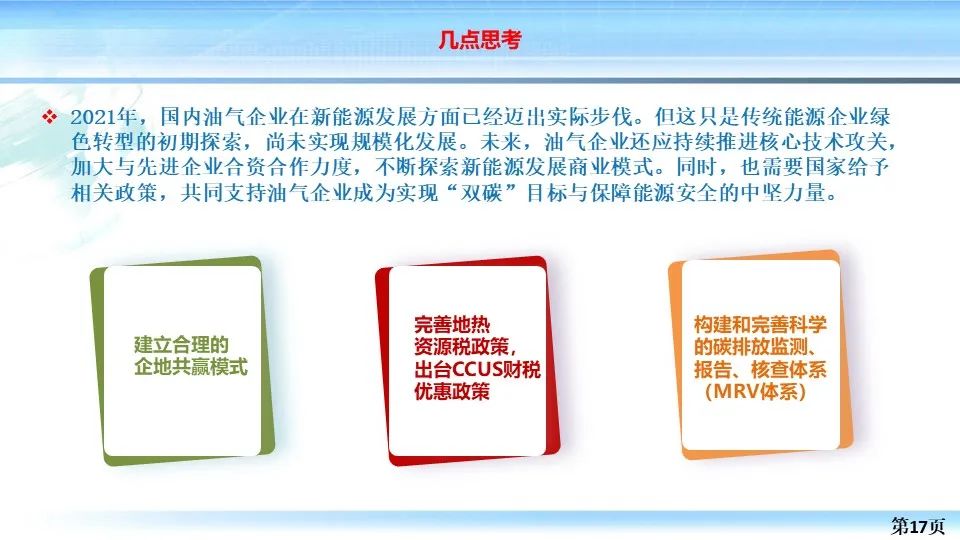 几点思考

❖ 2021年，国内油气企业在新能源发展方面已经迈出实际步伐。但这只是传统能源企业绿色转型的初期探索，尚未实现规模化发展。未来，油气企业还应持续推进核心技术攻关，加大与先进企业合资合作力度，不断探索新能源发展商业模式。同时，也需要国家给予相关政策，共同支持油气企业成为实现“双碳”目标与保障能源安全的中坚力量。

建立合理的企地共赢模式

完善地热资源税政策，出台CCUS财税优惠政策

构建和完善科学的碳排放监测、报告、核查体系（MRV体系）

第17页